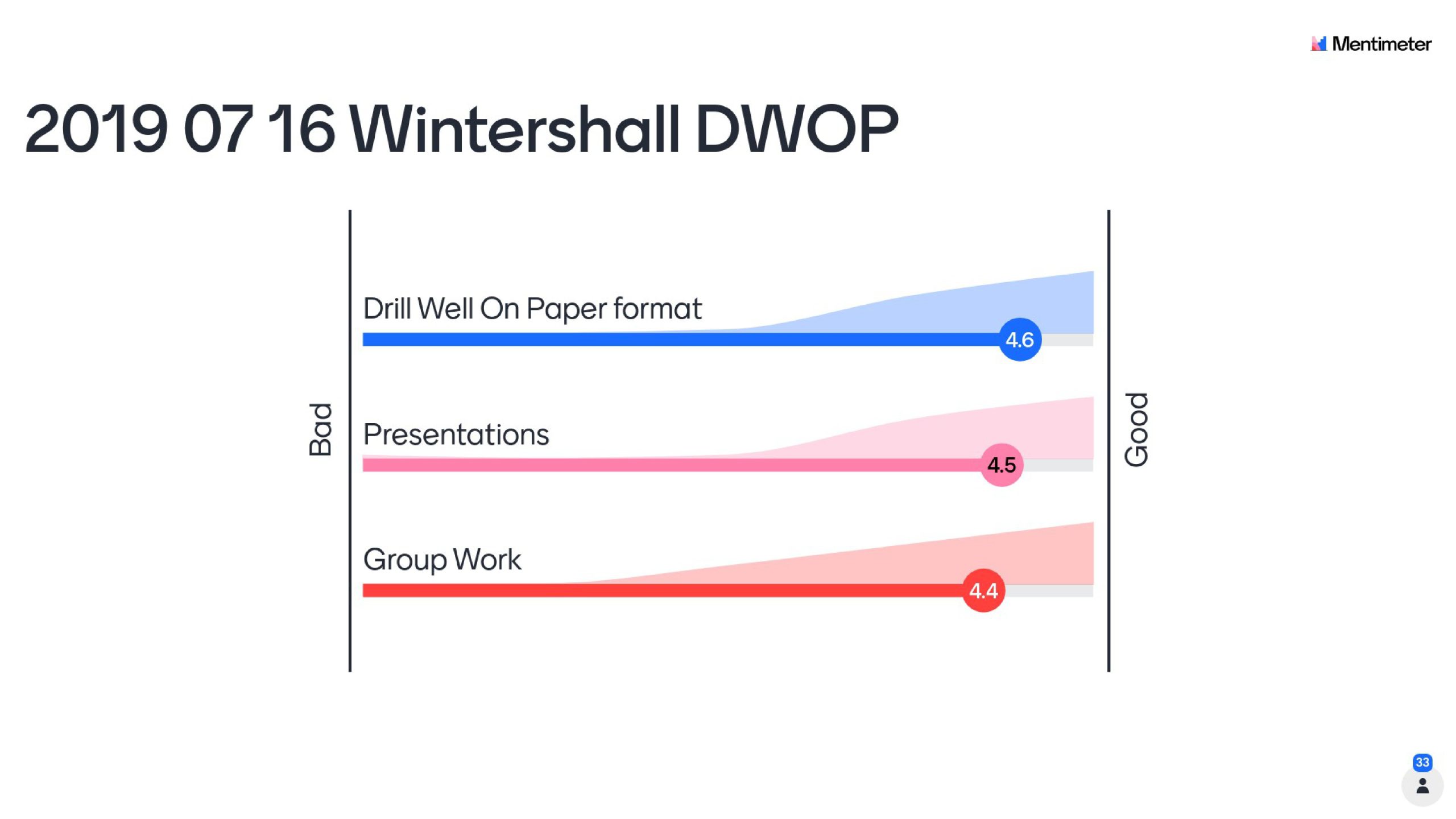 Mentimeter

2019 07 16 Wintershall DWOP

Bad

Drill Well On Paper format
4.6

Presentations
4.5

Group Work
4.4

Good

33